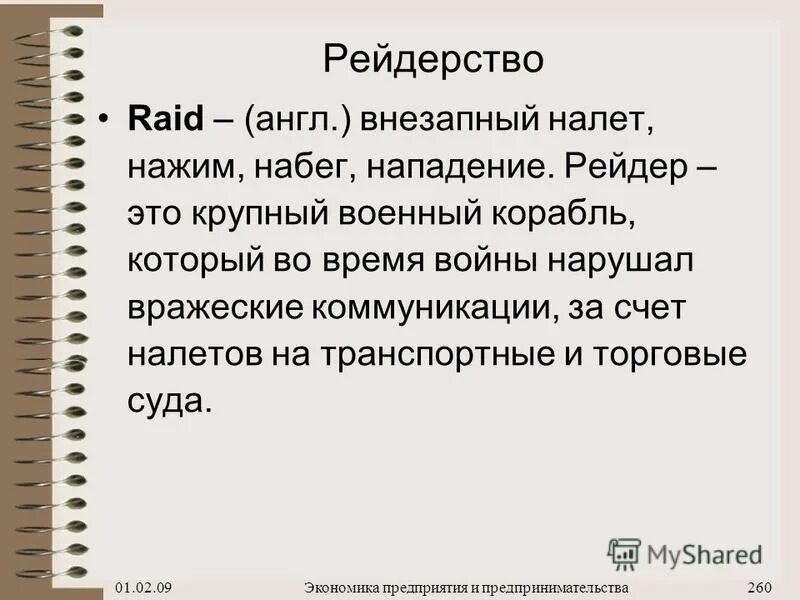 Рейдерство

• **Raid** – (англ.) внезапный налет, нажим, набег, нападение. Рейдер – это крупный военный корабль, который во время войны нарушал вражеские коммуникации, за счет налетов на транспортные и торговые суда.

MyShared

01.02.09 Экономика предприятия и предпринимательства 260